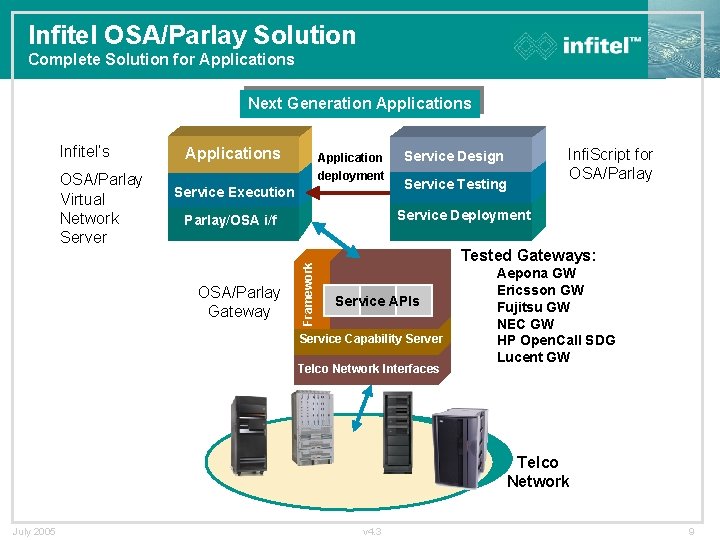 Infitel OSA/Parlay Solution
Complete Solution for Applications

infitel™

Next Generation Applications

Infitel's

OSA/Parlay Virtual Network Server

Applications
Service Execution
Parlay/OSA i/f

Application deployment

Service Design
Service Testing
Service Deployment

InfiScript for OSA/Parlay

OSA/Parlay Gateway

Framework
Service APIs
Service Capability Server
Telco Network Interfaces

Tested Gateways:
Aepona GW
Ericsson GW
Fujitsu GW
NEC GW
HP OpenCall SDG
Lucent GW

Telco Network

July 2005
v4.3
9